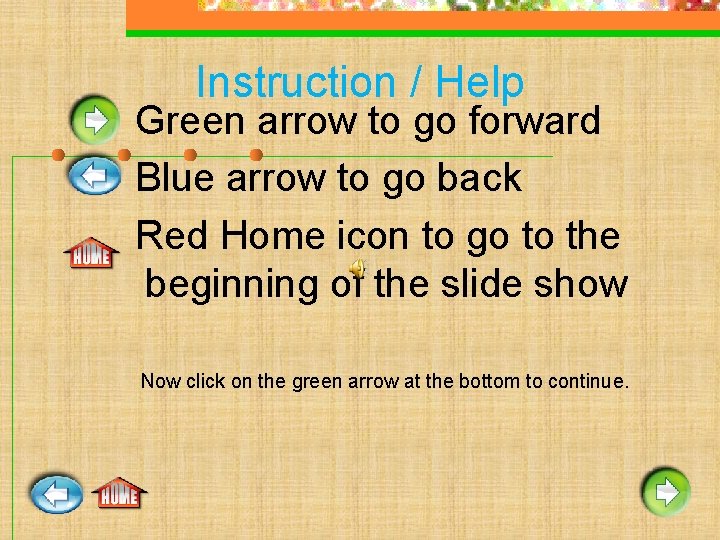 Instruction / Help

Green arrow to go forward

Blue arrow to go back

HOME

Red Home icon to go to the beginning of the slide show

Now click on the green arrow at the bottom to continue.

HOME